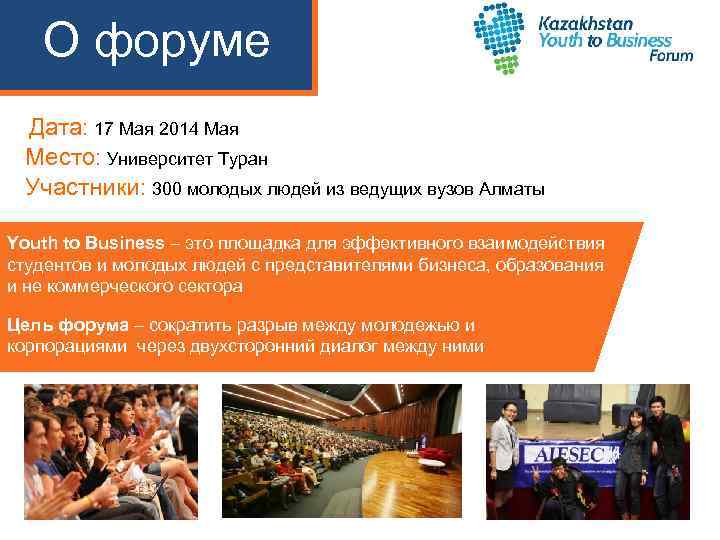 О форуме

Kazakhstan Youth to Business Forum

Дата: 17 Мая 2014 Мая
Место: Университет Туран
Участники: 300 молодых людей из ведущих вузов Алматы

Youth to Business – это площадка для эффективного взаимодействия студентов и молодых людей с представителями бизнеса, образования и не коммерческого сектора

Цель форума – сократить разрыв между молодежью и корпорациями через двухсторонний диалог между ними

AIESEC